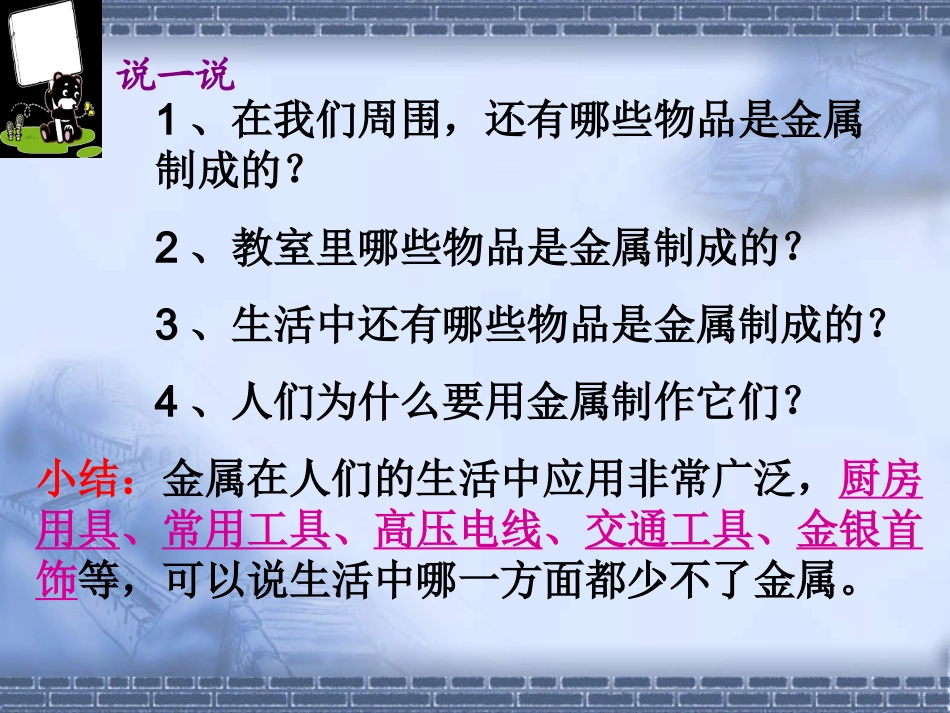 说一说

1、在我们周围，还有哪些物品是金属制成的？

2、教室里哪些物品是金属制成的？

3、生活中还有哪些物品是金属制成的？

4、人们为什么要用金属制作它们？

小结：金属在人们的生活中应用非常广泛，厨房用具、常用工具、高压电线、交通工具、金银首饰等，可以说生活中哪一方面都少不了金属。